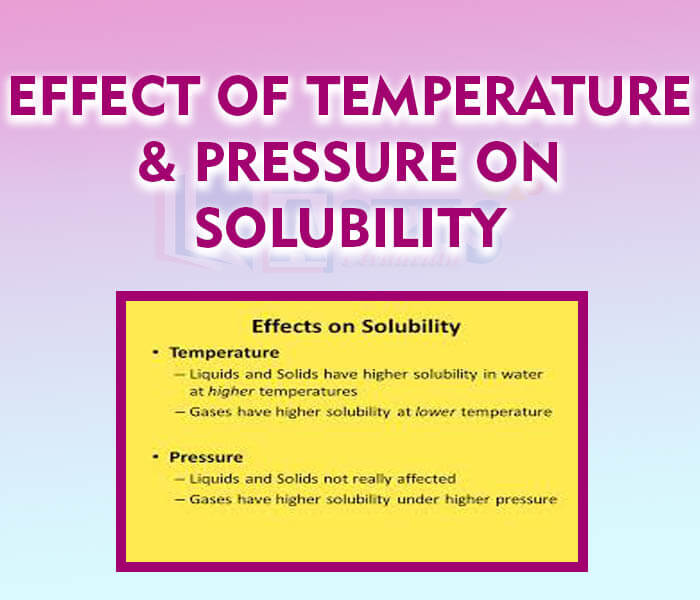 EFFECT OF TEMPERATURE & PRESSURE ON SOLUBILITY

Effects on Solubility

• Temperature
– Liquids and Solids have higher solubility in water at higher temperatures
– Gases have higher solubility at lower temperature

• Pressure
– Liquids and Solids not really affected
– Gases have higher solubility under higher pressure